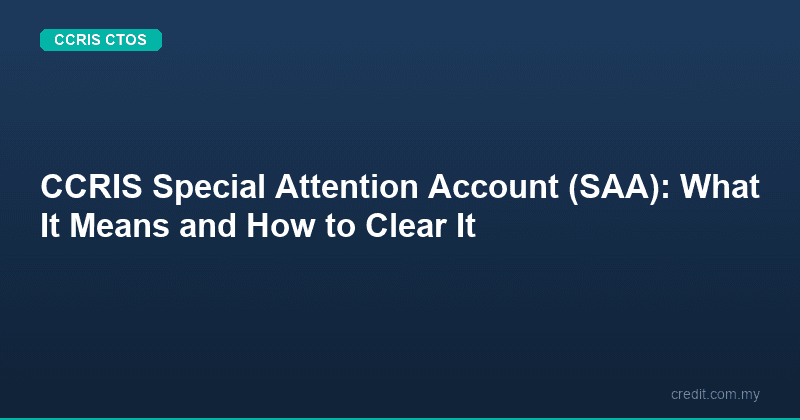 CCRIS CTOS

CCRIS Special Attention Account (SAA): What It Means and How to Clear It

credit.com.my